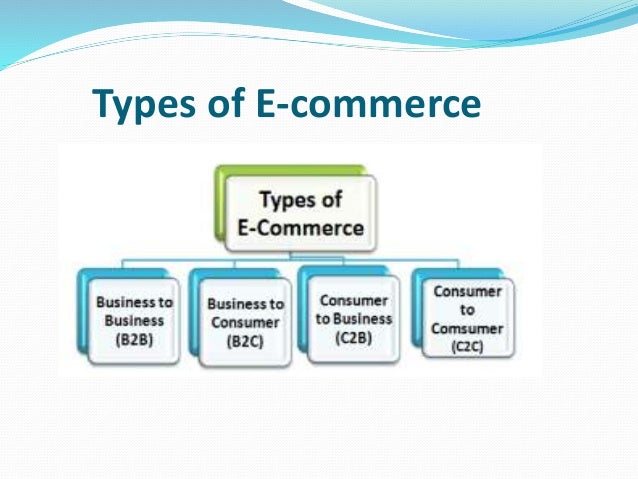 Types of E-commerce

Types of E-Commerce

Business to Business (B2B)

Business to Consumer (B2C)

Consumer to Business (C2B)

Consumer to Comsumer (C2C)